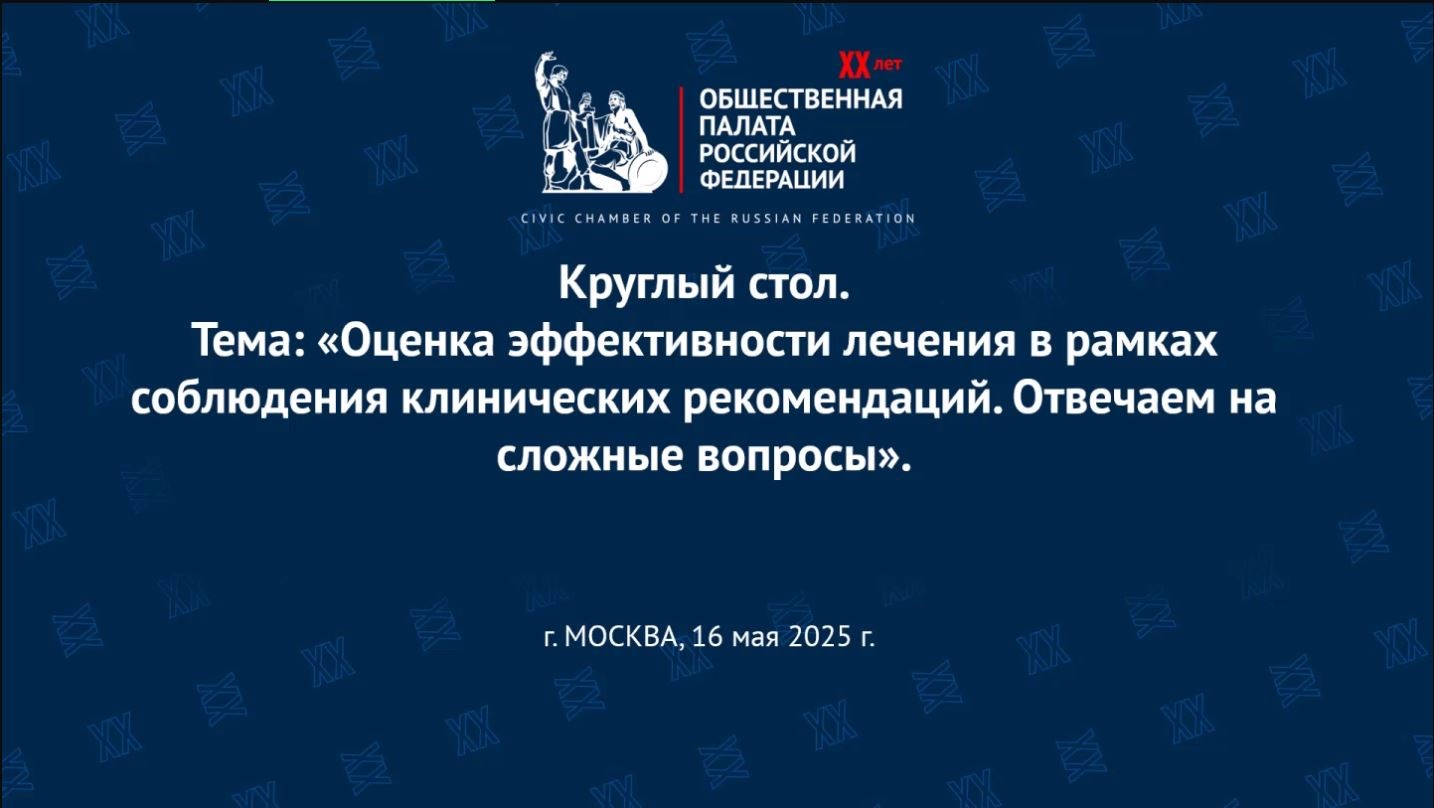 XX лет
ОБЩЕСТВЕННАЯ ПАЛАТА РОССИЙСКОЙ ФЕДЕРАЦИИ
CIVIC CHAMBER OF THE RUSSIAN FEDERATION

Круглый стол.
Тема: «Оценка эффективности лечения в рамках соблюдения клинических рекомендаций. Отвечаем на сложные вопросы».

г. МОСКВА, 16 мая 2025 г.